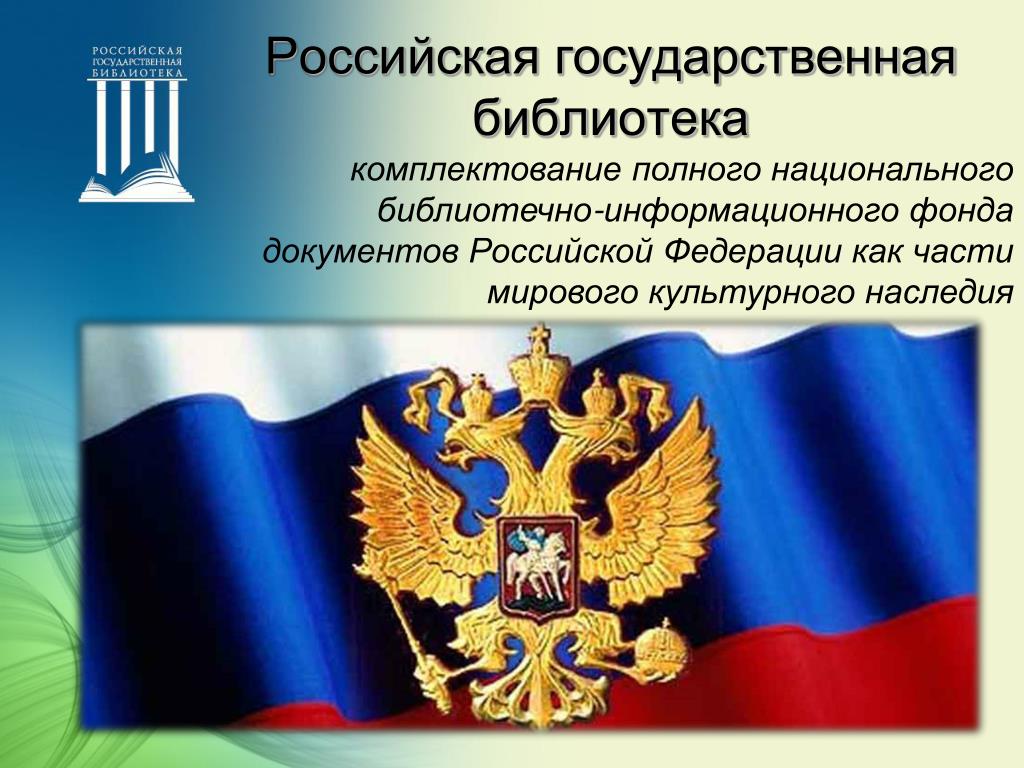 РОССИЙСКАЯ ГОСУДАРСТВЕННАЯ БИБЛИОТЕКА

Российская государственная библиотека

комплектование полного национального библиотечно-информационного фонда документов Российской Федерации как части мирового культурного наследия